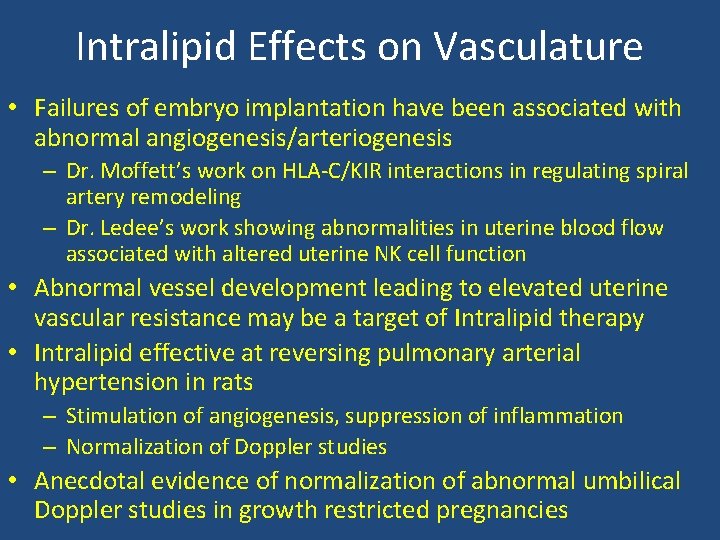 Intralipid Effects on Vasculature

• Failures of embryo implantation have been associated with abnormal angiogenesis/arteriogenesis
– Dr. Moffett's work on HLA-C/KIR interactions in regulating spiral artery remodeling
– Dr. Ledee's work showing abnormalities in uterine blood flow associated with altered uterine NK cell function
• Abnormal vessel development leading to elevated uterine vascular resistance may be a target of Intralipid therapy
• Intralipid effective at reversing pulmonary arterial hypertension in rats
– Stimulation of angiogenesis, suppression of inflammation
– Normalization of Doppler studies
• Anecdotal evidence of normalization of abnormal umbilical Doppler studies in growth restricted pregnancies